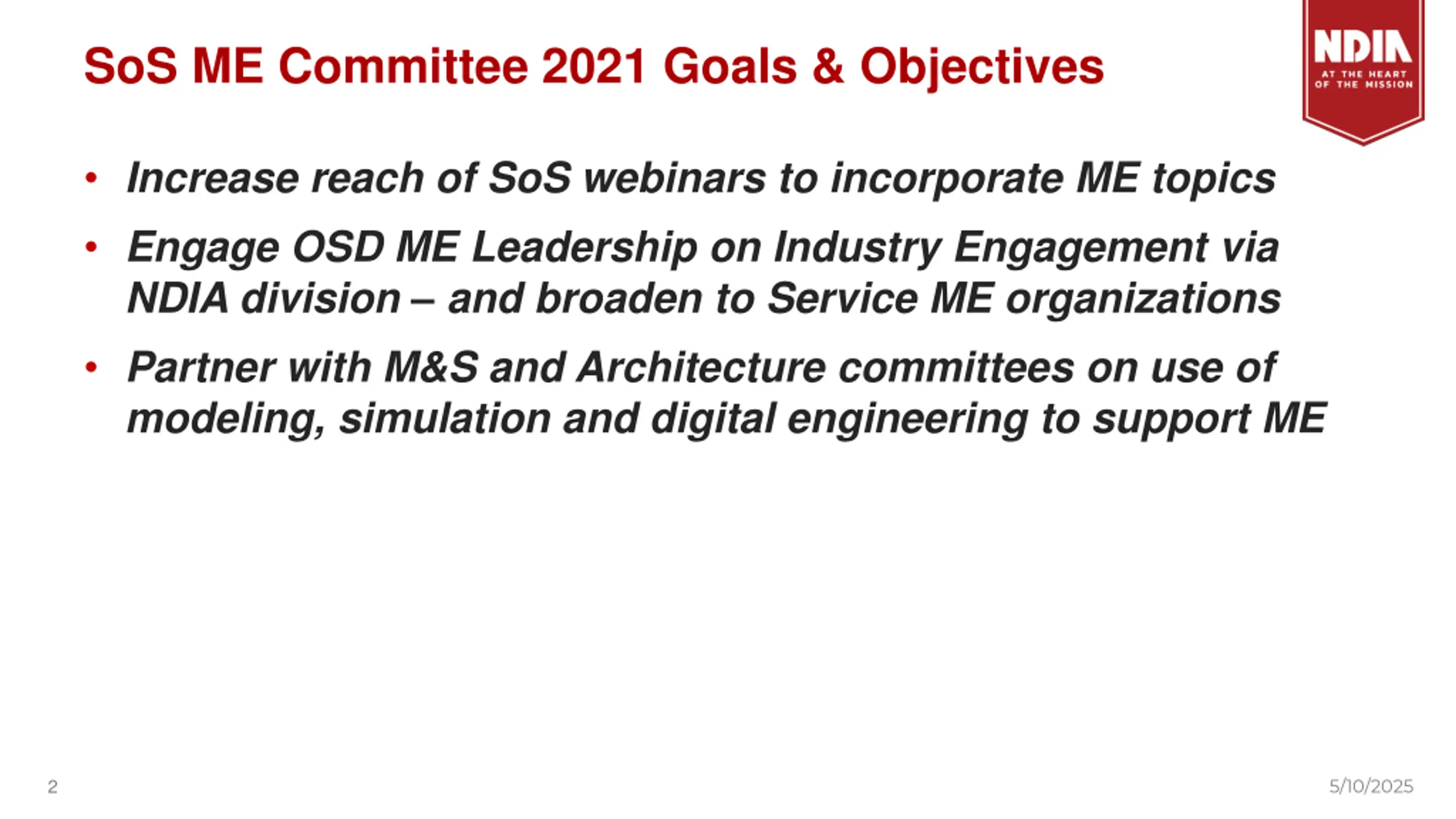 SoS ME Committee 2021 Goals & Objectives

NDIA
AT THE HEART OF THE MISSION

• Increase reach of SoS webinars to incorporate ME topics

• Engage OSD ME Leadership on Industry Engagement via NDIA division – and broaden to Service ME organizations

• Partner with M&S and Architecture committees on use of modeling, simulation and digital engineering to support ME

2

5/10/2025